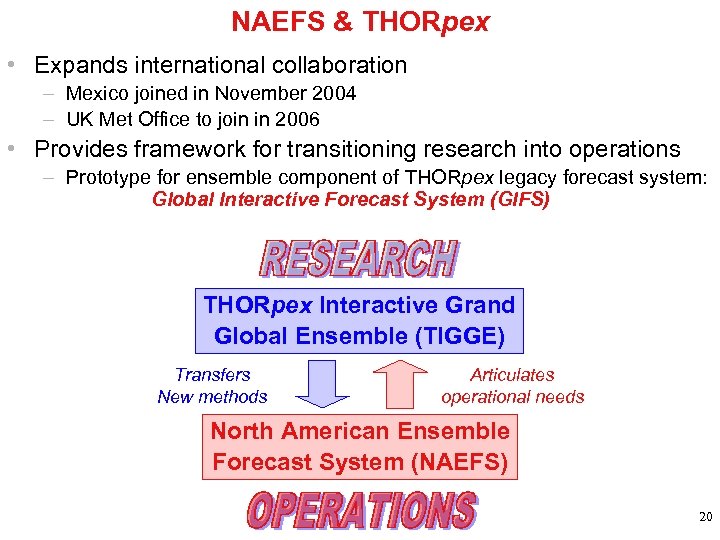 NAEFS & THORpex

• Expands international collaboration
– Mexico joined in November 2004
– UK Met Office to join in 2006

• Provides framework for transitioning research into operations
– Prototype for ensemble component of THORpex legacy forecast system: Global Interactive Forecast System (GIFS)

RESEARCH

THORpex Interactive Grand Global Ensemble (TIGGE)

Transfers New methods

Articulates operational needs

North American Ensemble Forecast System (NAEFS)

OPERATIONS

20